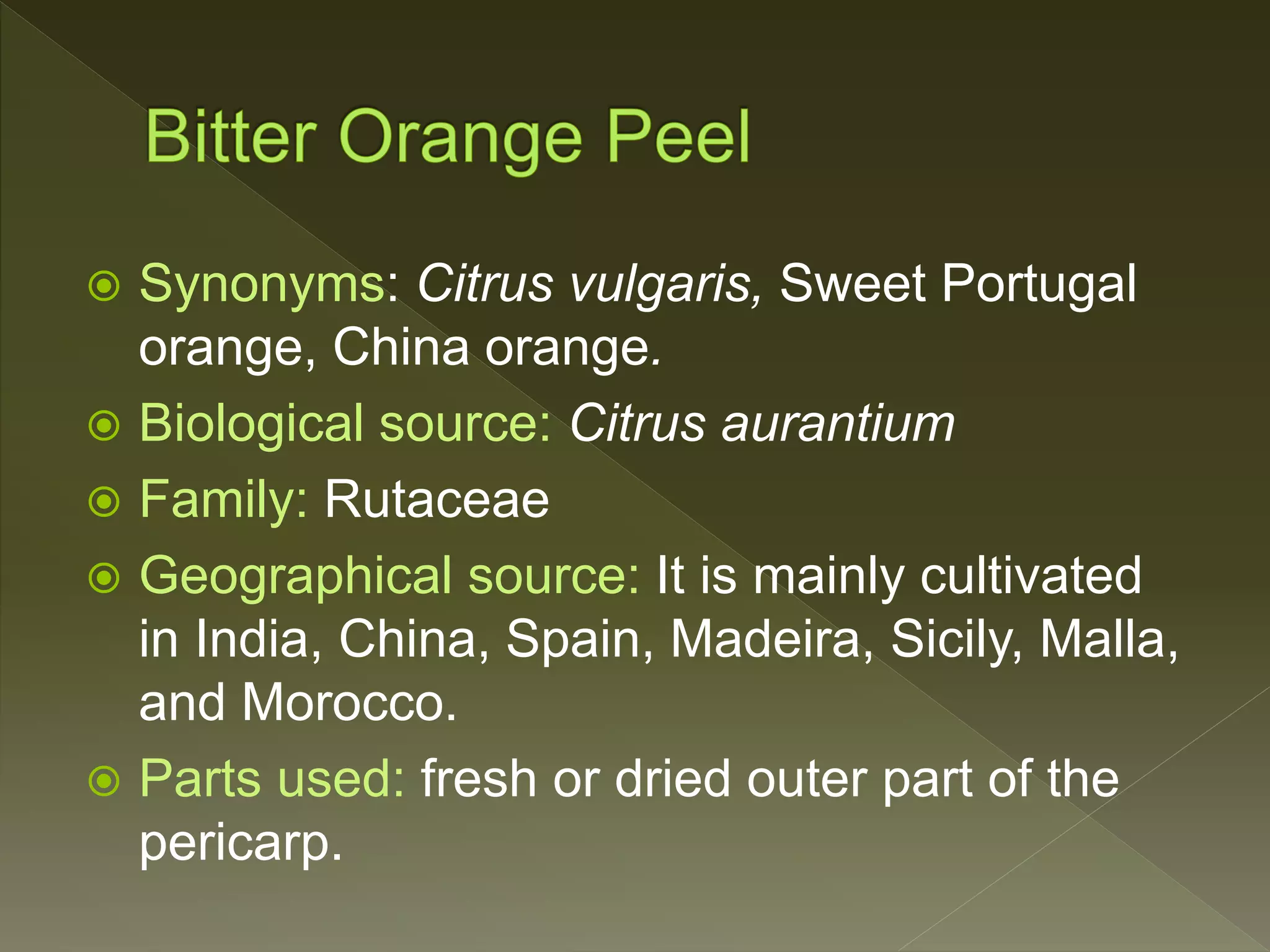 Bitter Orange Peel

Synonyms: Citrus vulgaris, Sweet Portugal orange, China orange.

Biological source: Citrus aurantium

Family: Rutaceae

Geographical source: It is mainly cultivated in India, China, Spain, Madeira, Sicily, Malla, and Morocco.

Parts used: fresh or dried outer part of the pericarp.